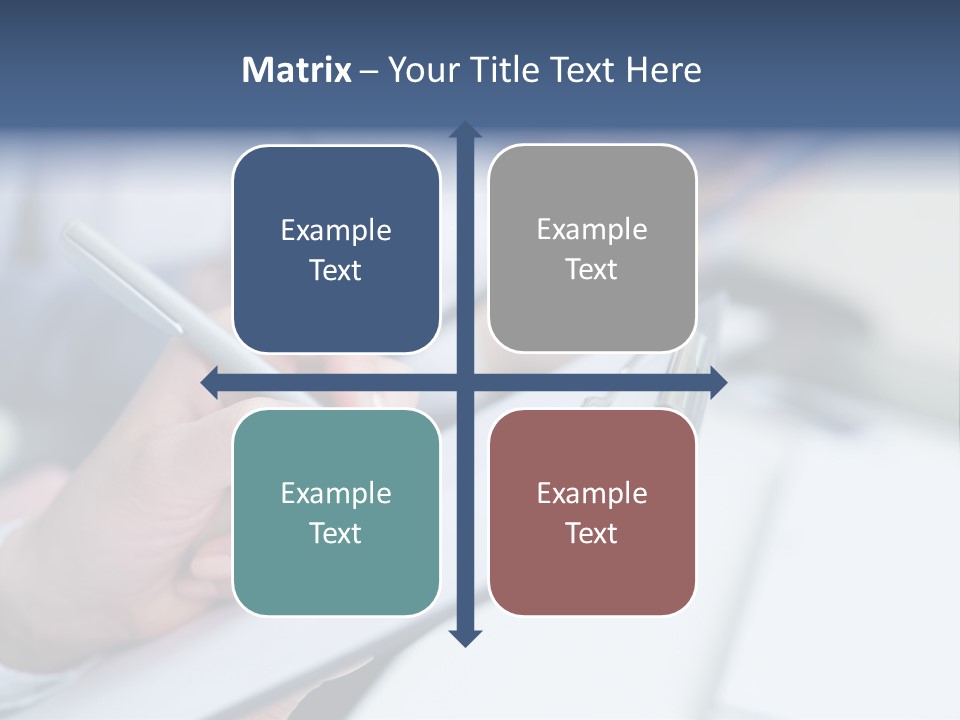 Matrix – Your Title Text Here

Example Text

Example Text

Example Text

Example Text